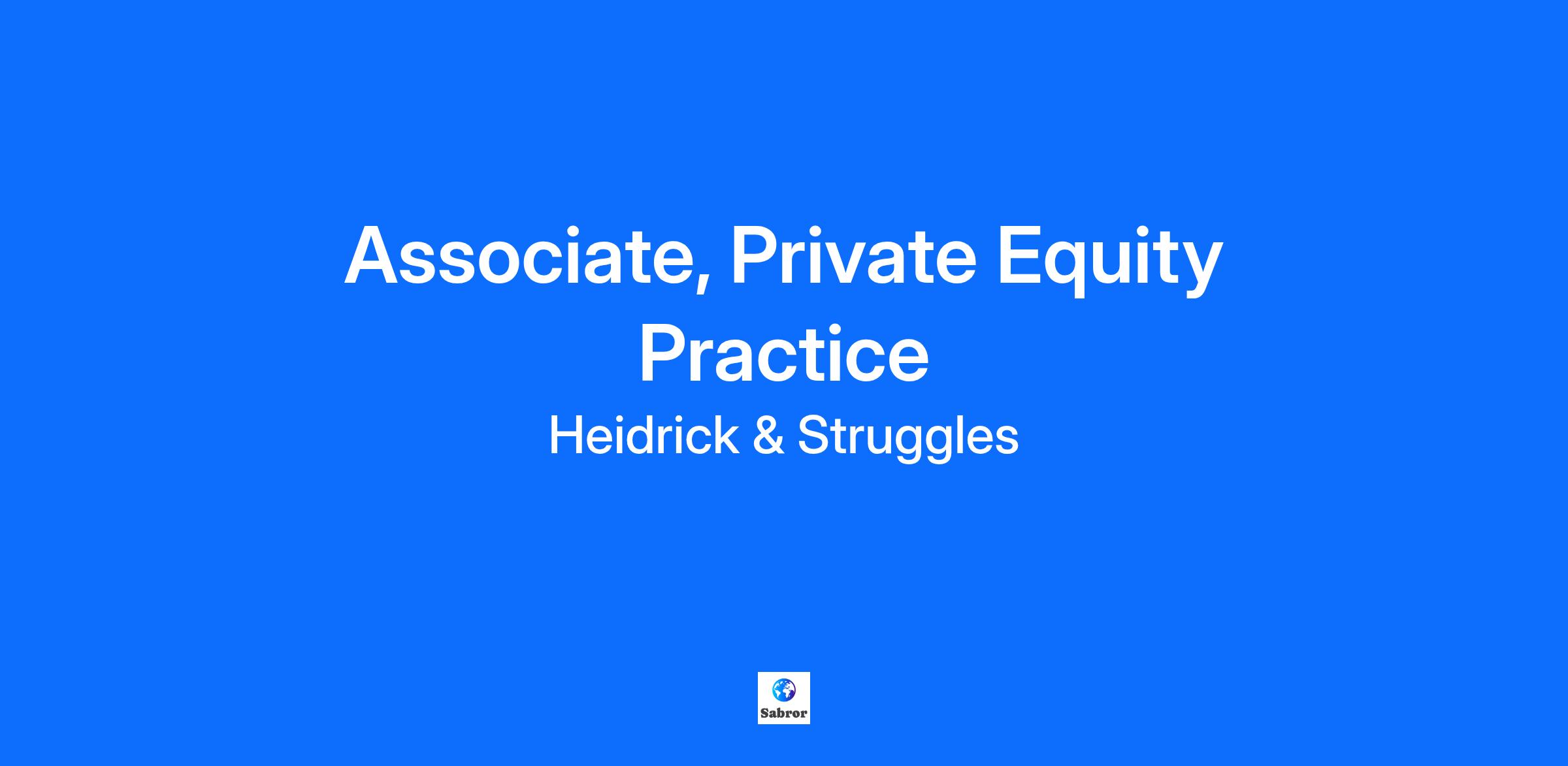 Associate, Private Equity Practice

Heidrick & Struggles

Sabror